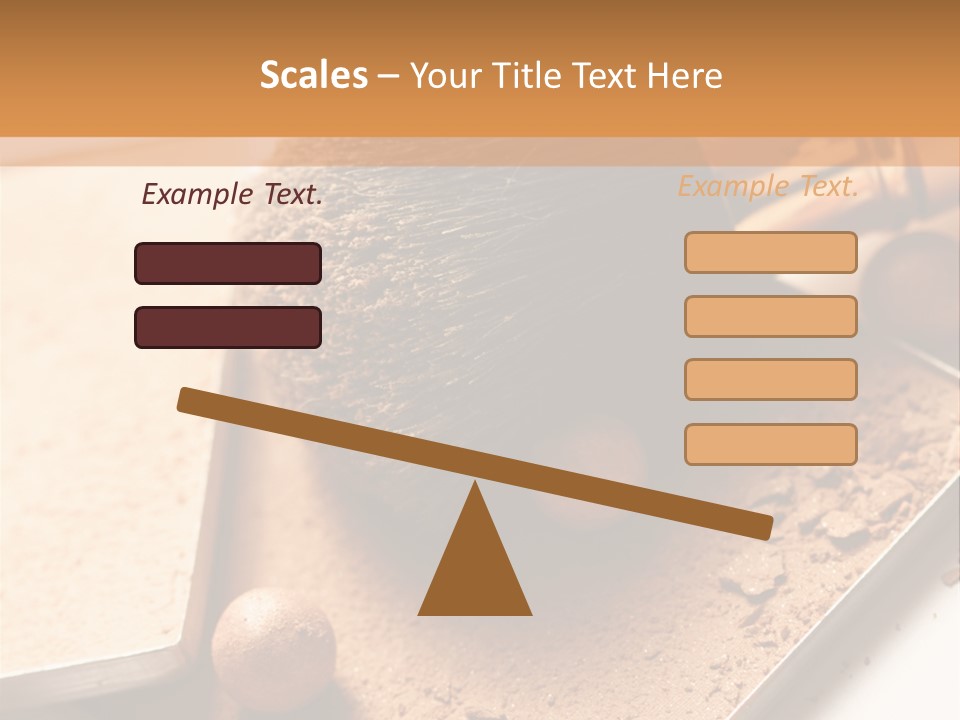 Scales – Your Title Text Here

Example Text.

Example Text.